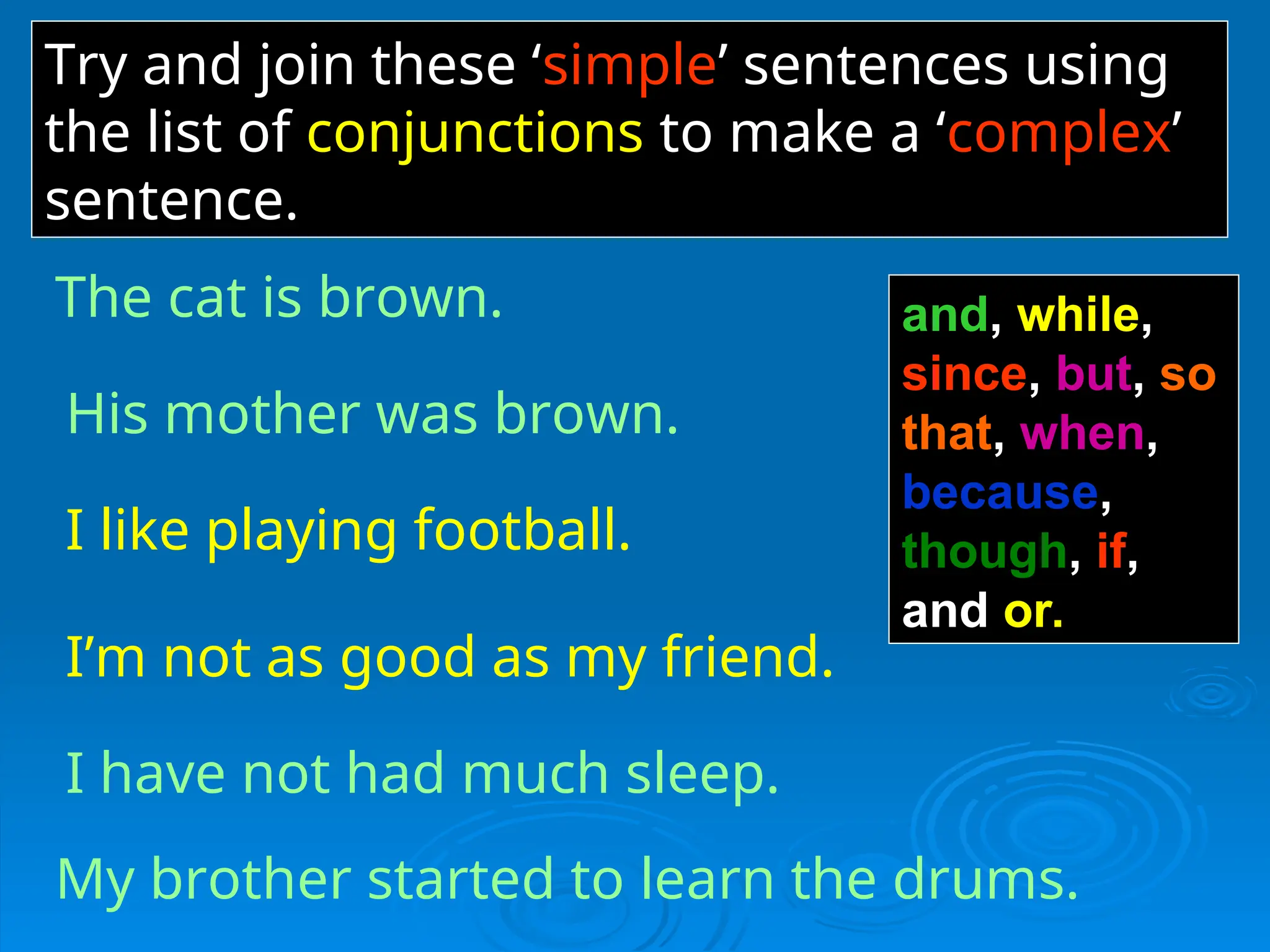 Try and join these ‘simple’ sentences using the list of conjunctions to make a ‘complex’ sentence.

The cat is brown.

His mother was brown.

I like playing football.

I’m not as good as my friend.

I have not had much sleep.

My brother started to learn the drums.

and, while, since, but, so that, when, because, though, if, and or.